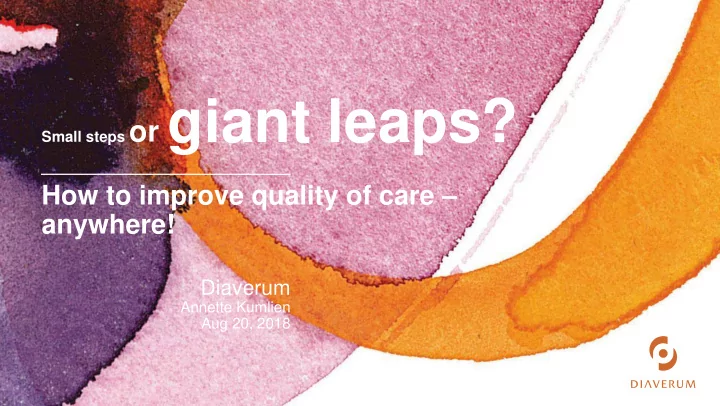 Small steps or giant leaps?

How to improve quality of care – anywhere!

Diaverum
Annette Kumlien
Aug 20, 2018

DIAVERUM